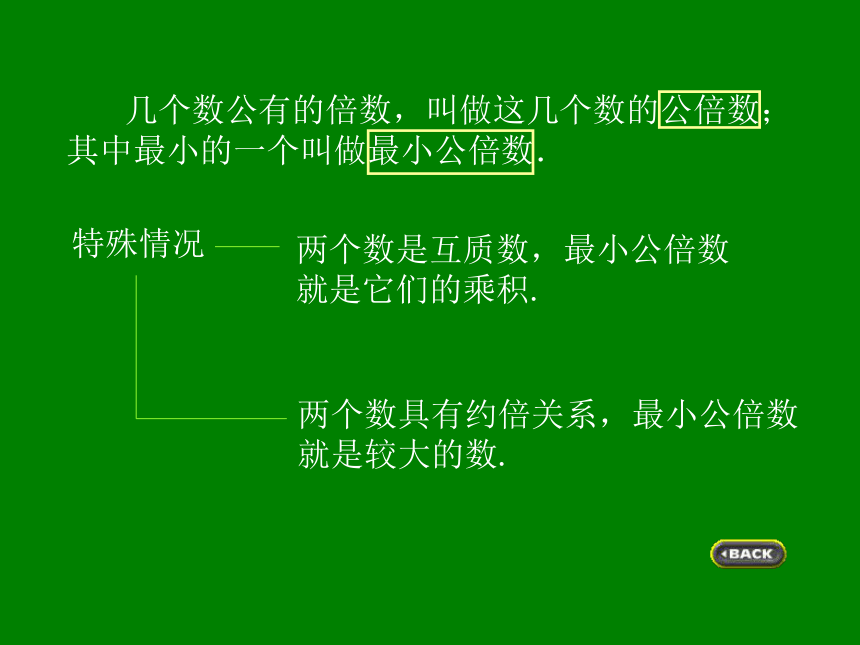 几个数公有的倍数，叫做这几个数的公倍数；其中最小的一个叫做最小公倍数.

特殊情况

两个数是互质数，最小公倍数就是它们的乘积.

两个数具有约倍关系，最小公倍数就是较大的数.

BACK